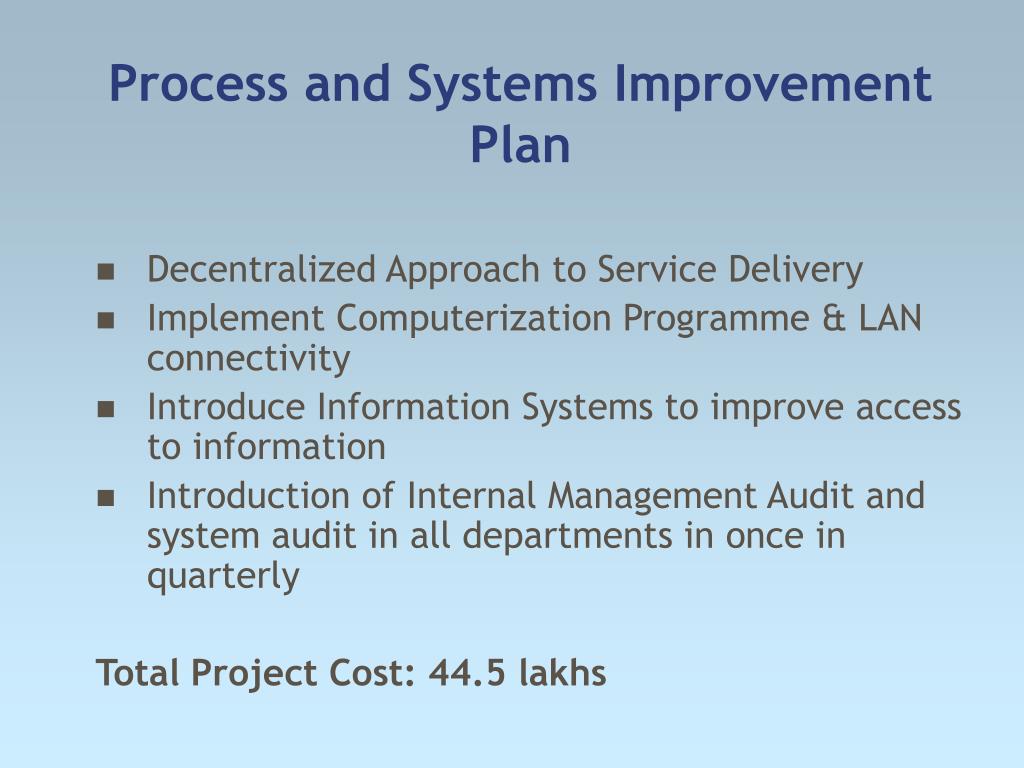 Process and Systems Improvement Plan

- Decentralized Approach to Service Delivery
- Implement Computerization Programme & LAN connectivity
- Introduce Information Systems to improve access to information
- Introduction of Internal Management Audit and system audit in all departments in once in quarterly

Total Project Cost: 44.5 lakhs